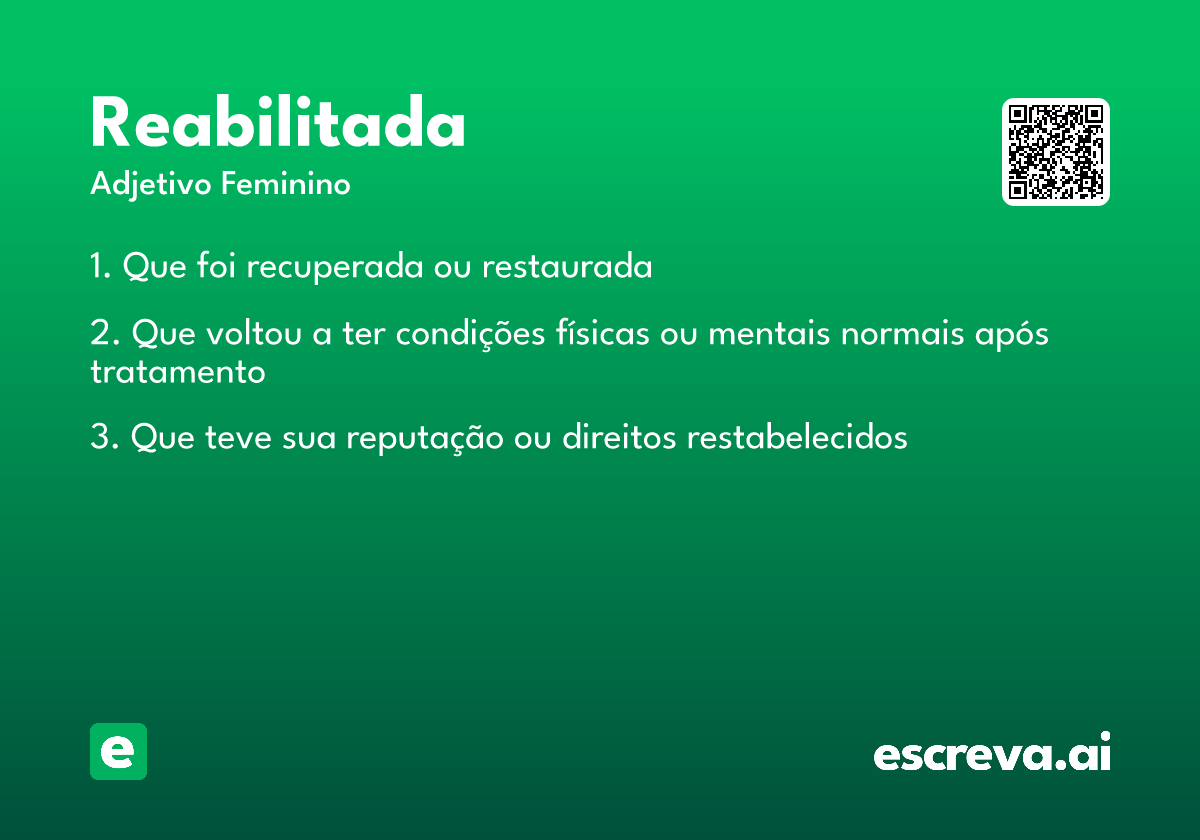 Reabilitada

Adjetivo Feminino

1. Que foi recuperada ou restaurada

2. Que voltou a ter condições físicas ou mentais normais após tratamento

3. Que teve sua reputação ou direitos restabelecidos

e

escreva.ai